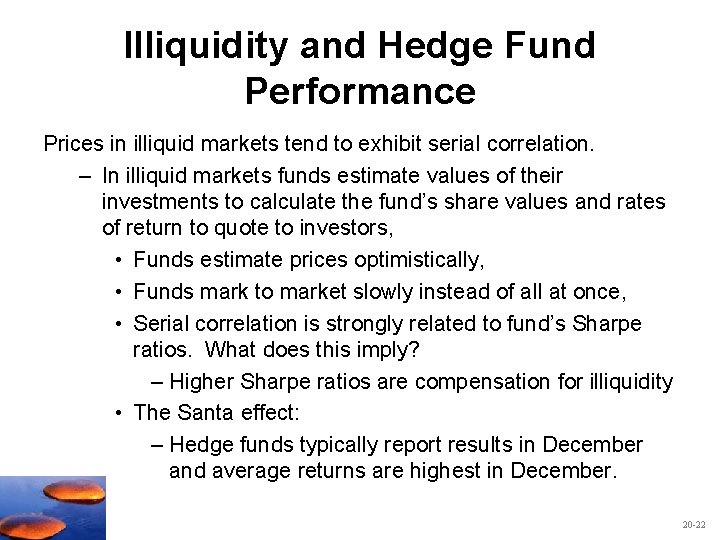 Illiquidity and Hedge Fund Performance

Prices in illiquid markets tend to exhibit serial correlation.

– In illiquid markets funds estimate values of their investments to calculate the fund's share values and rates of return to quote to investors,

• Funds estimate prices optimistically,

• Funds mark to market slowly instead of all at once,

• Serial correlation is strongly related to fund's Sharpe ratios. What does this imply?

– Higher Sharpe ratios are compensation for illiquidity

• The Santa effect:

– Hedge funds typically report results in December and average returns are highest in December.

20-22